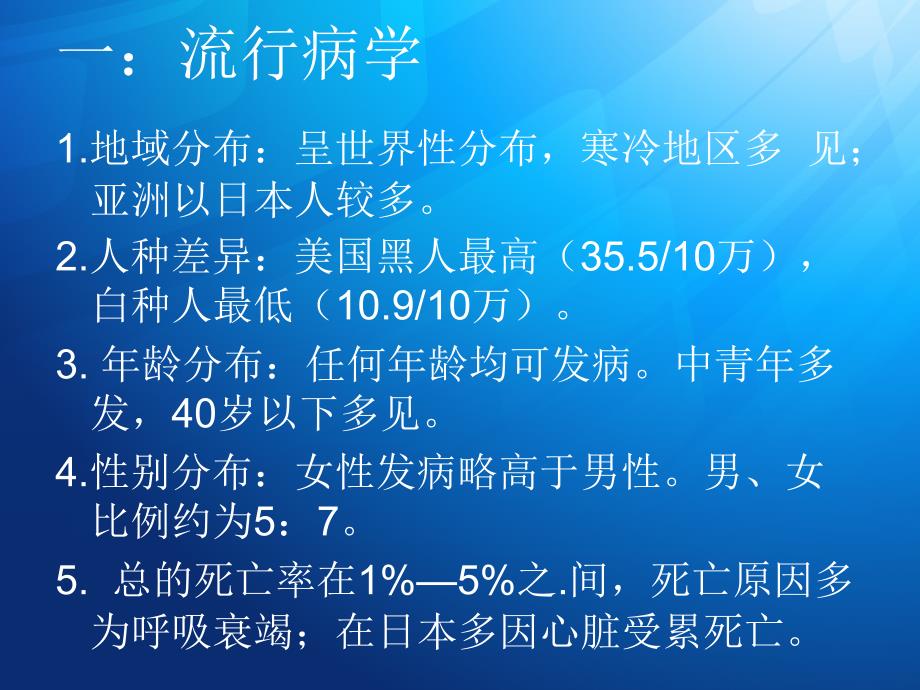 一：流行病学

1.地域分布：呈世界性分布，寒冷地区多 见；亚洲以日本人较多。

2.人种差异：美国黑人最高（35.5/10万），白种人最低（10.9/10万）。

3. 年龄分布：任何年龄均可发病。中青年多发，40岁以下多见。

4.性别分布：女性发病略高于男性。男、女比例约为5：7。

5. 总的死亡率在1%—5%之.间，死亡原因多为呼吸衰竭；在日本多因心脏受累死亡。